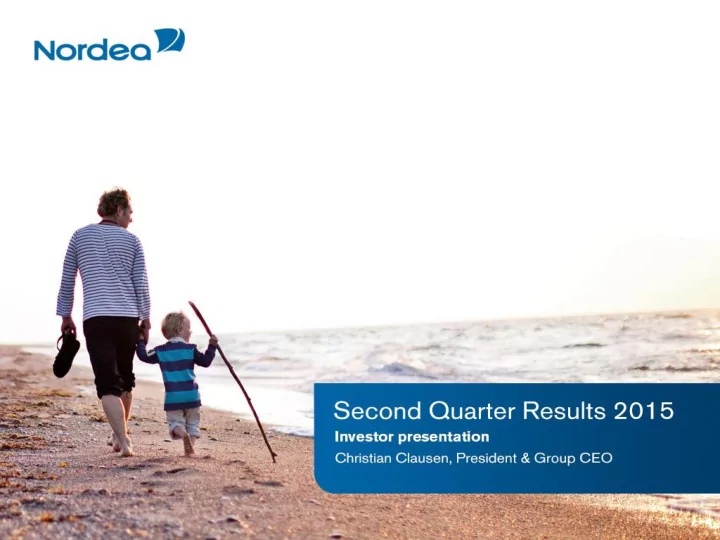 Nordea

Second Quarter Results 2015

Investor presentation

Christian Clausen, President & Group CEO